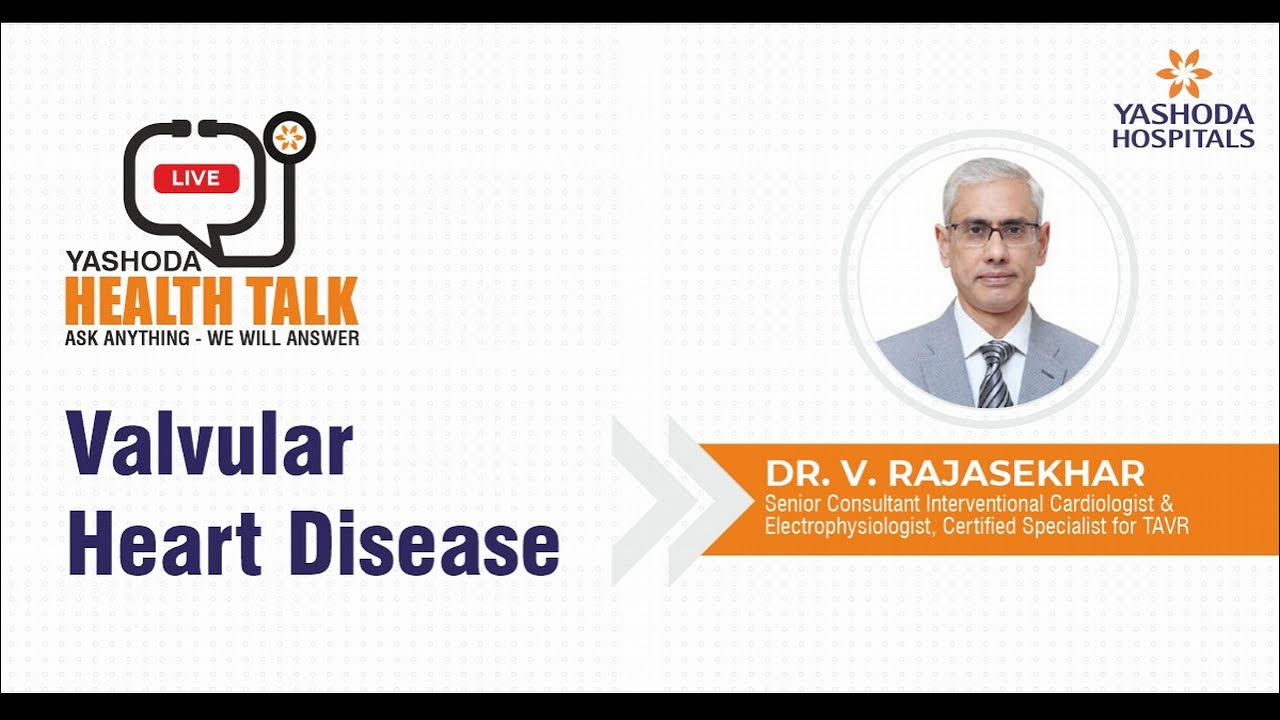 LIVE
YASHODA
HEALTH TALK
ASK ANYTHING - WE WILL ANSWER

YASHODA
HOSPITALS

Valvular
Heart Disease

DR. V. RAJASEKHAR
Senior Consultant Interventional Cardiologist & Electrophysiologist, Certified Specialist for TAVR